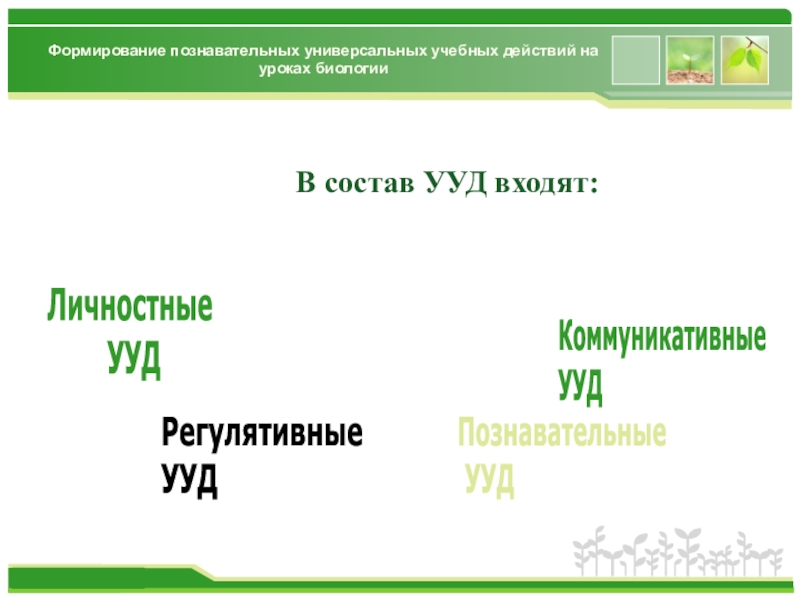 Формирование познавательных универсальных учебных действий на уроках биологии

В состав УУД входят:

Личностные УУД

Коммуникативные УУД

Регулятивные УУД

Познавательные УУД